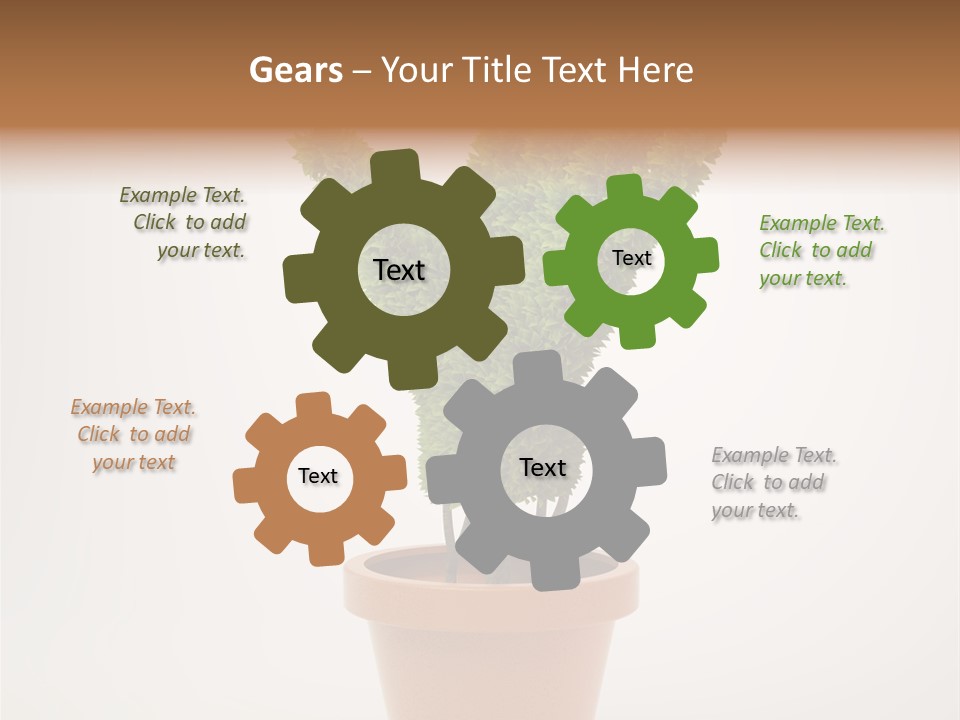 Gears – Your Title Text Here

Example Text. Click to add your text.

Text

Text

Example Text. Click to add your text.

Example Text. Click to add your text

Text

Text

Example Text. Click to add your text.